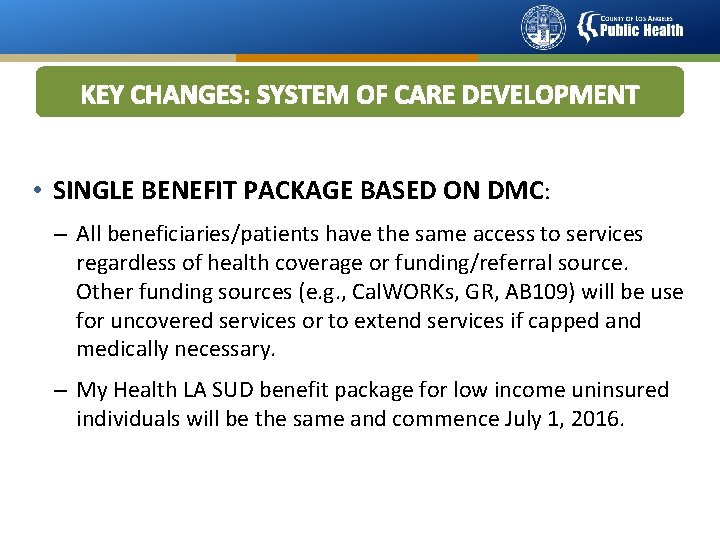 COUNTY OF LOS ANGELES
Public Health

KEY CHANGES: SYSTEM OF CARE DEVELOPMENT

• SINGLE BENEFIT PACKAGE BASED ON DMC:

– All beneficiaries/patients have the same access to services regardless of health coverage or funding/referral source. Other funding sources (e.g., CalWORKs, GR, AB109) will be use for uncovered services or to extend services if capped and medically necessary.

– My Health LA SUD benefit package for low income uninsured individuals will be the same and commence July 1, 2016.